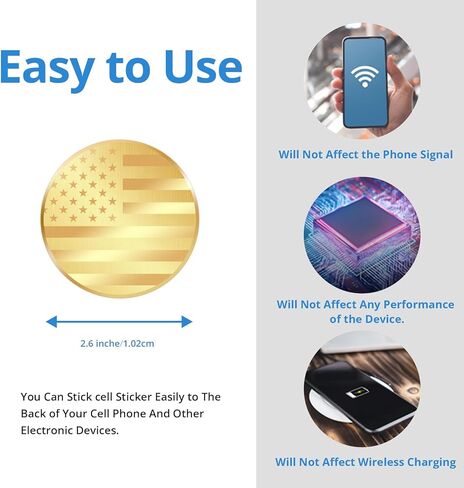 Easy to Use

2.6 inche/1.02cm

You Can Stick cell Sticker Easily to The Back of Your Cell Phone And Other Electronic Devices.

Will Not Affect the Phone Signal

Will Not Affect Any Performance of the Device.

Will Not Affect Wireless Charging